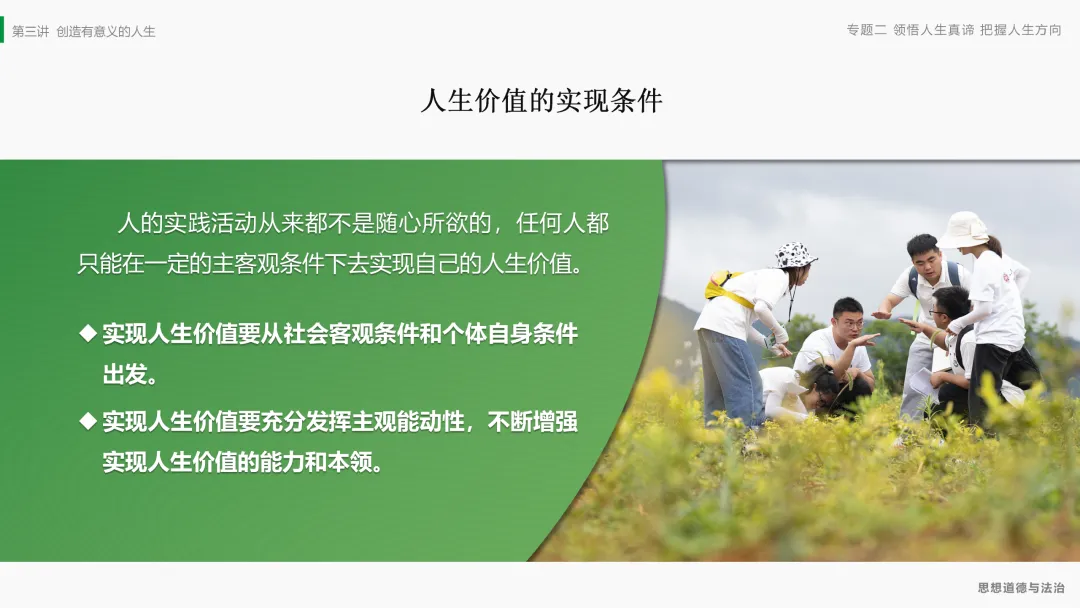 第三讲 创造有意义的人生

专题二 领悟人生真谛 把握人生方向

人生价值的实现条件

人的实践活动从来都不是随心所欲的，任何人都只能在一定的主客观条件下去实现自己的人生价值。

◆ 实现人生价值要从社会客观条件和个体自身条件出发。

◆ 实现人生价值要充分发挥主观能动性，不断增强实现人生价值的能力和本领。

思想道德与法治